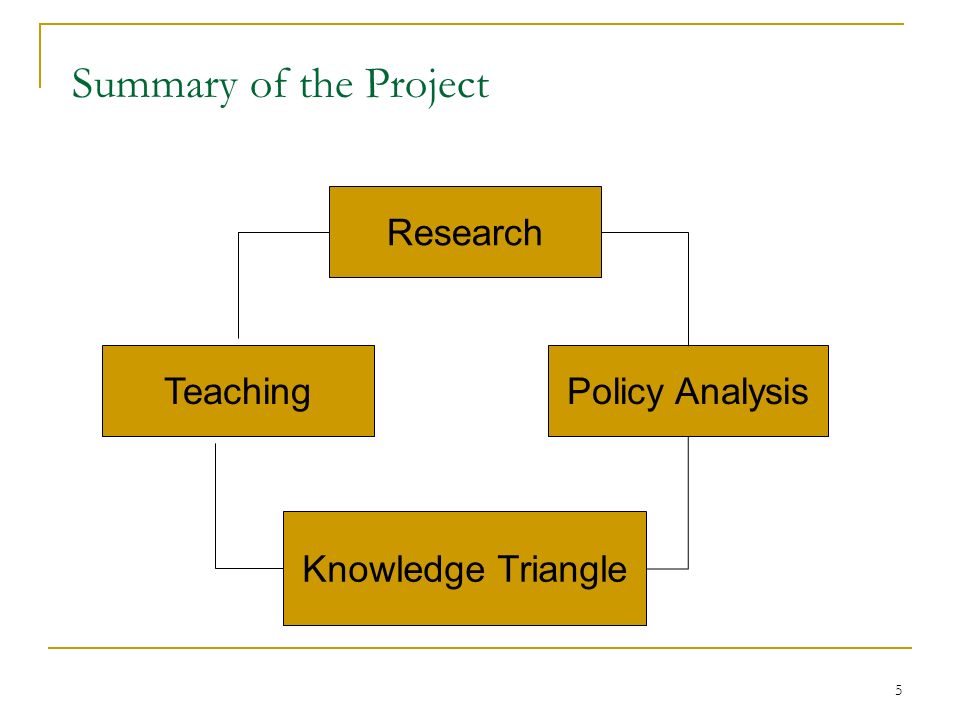 Summary of the Project

Research

Teaching

Policy Analysis

Knowledge Triangle

5